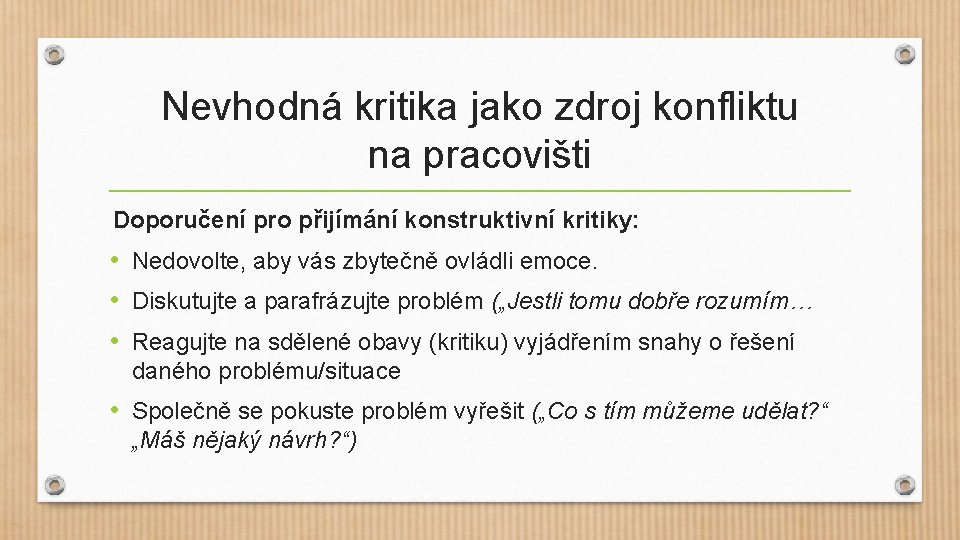 Nevhodná kritika jako zdroj konfliktu na pracovišti

Doporučení pro přijímání konstruktivní kritiky:

• Nedovolte, aby vás zbytečně ovládli emoce.
• Diskutujte a parafrázujte problém („Jestli tomu dobře rozumím…
• Reagujte na sdělené obavy (kritiku) vyjádřením snahy o řešení daného problému/situace
• Společně se pokuste problém vyřešit („Co s tím můžeme udělat?“ „Máš nějaký návrh?“)